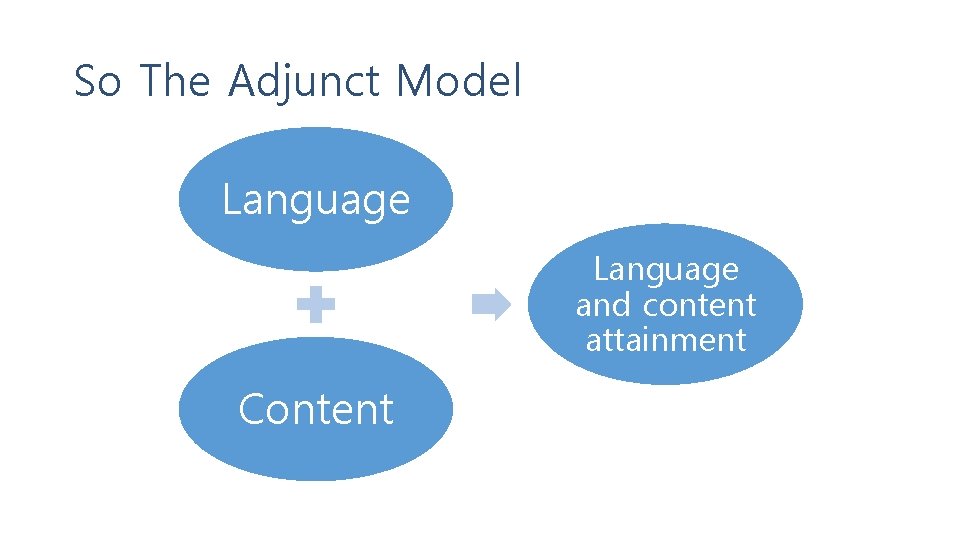 So The Adjunct Model

Language

Content

Language and content attainment